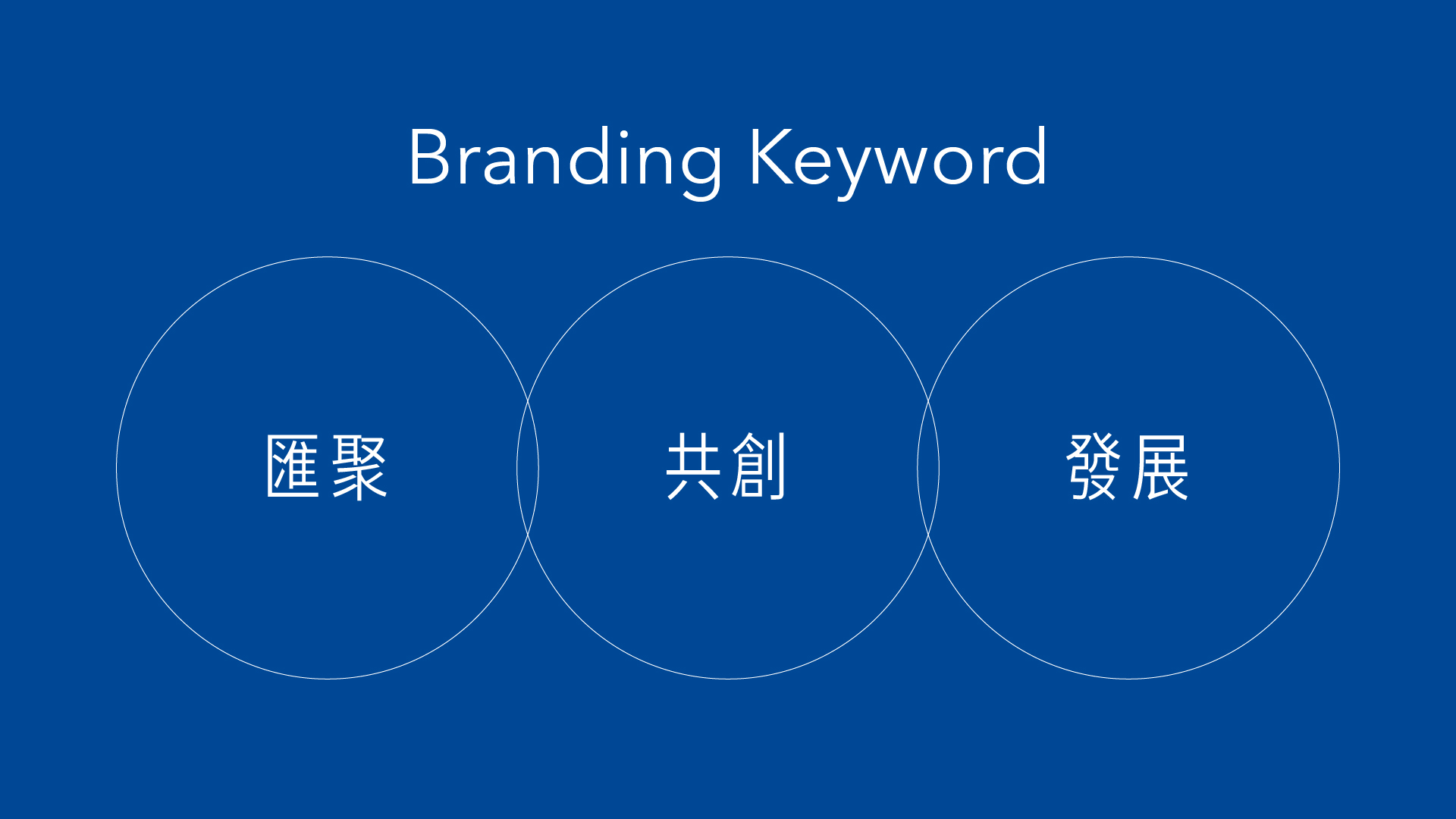 Branding Keyword

匯聚

共創

發展